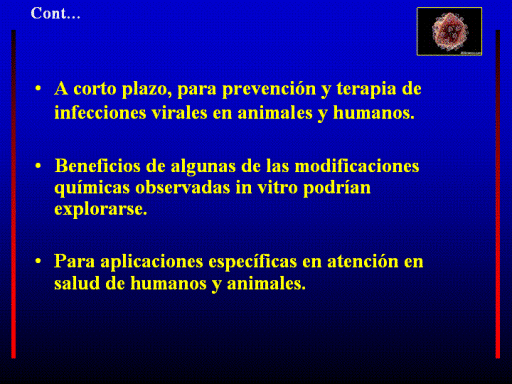 Cont…

• A corto plazo, para prevención y terapia de infecciones virales en animales y humanos.

• Beneficios de algunas de las modificaciones químicas observadas in vitro podrían explorarse.

• Para aplicaciones específicas en atención en salud de humanos y animales.